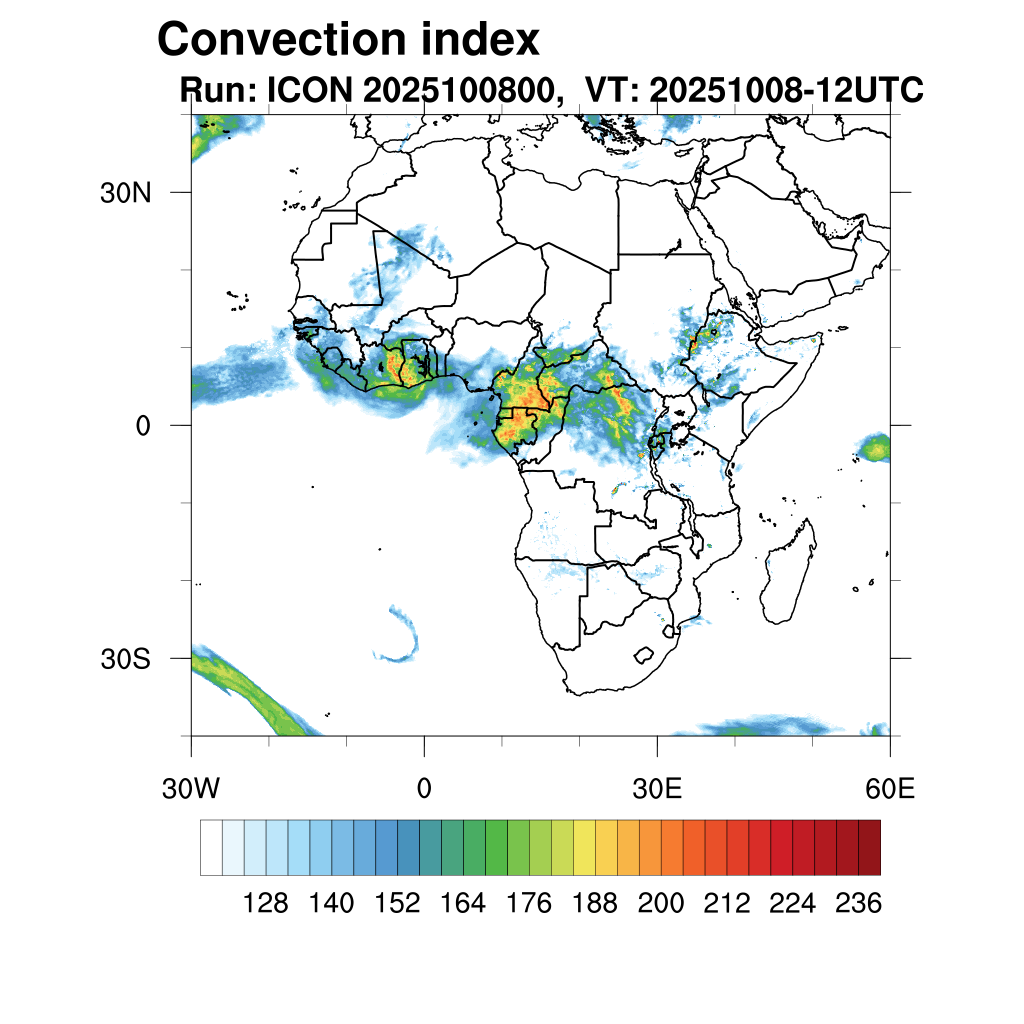 Convection index
Run: ICON 2025100800,  VT: 20251008-12UTC

30N
0
30S

30W
0
30E
60E

128
140
152
164
176
188
200
212
224
236